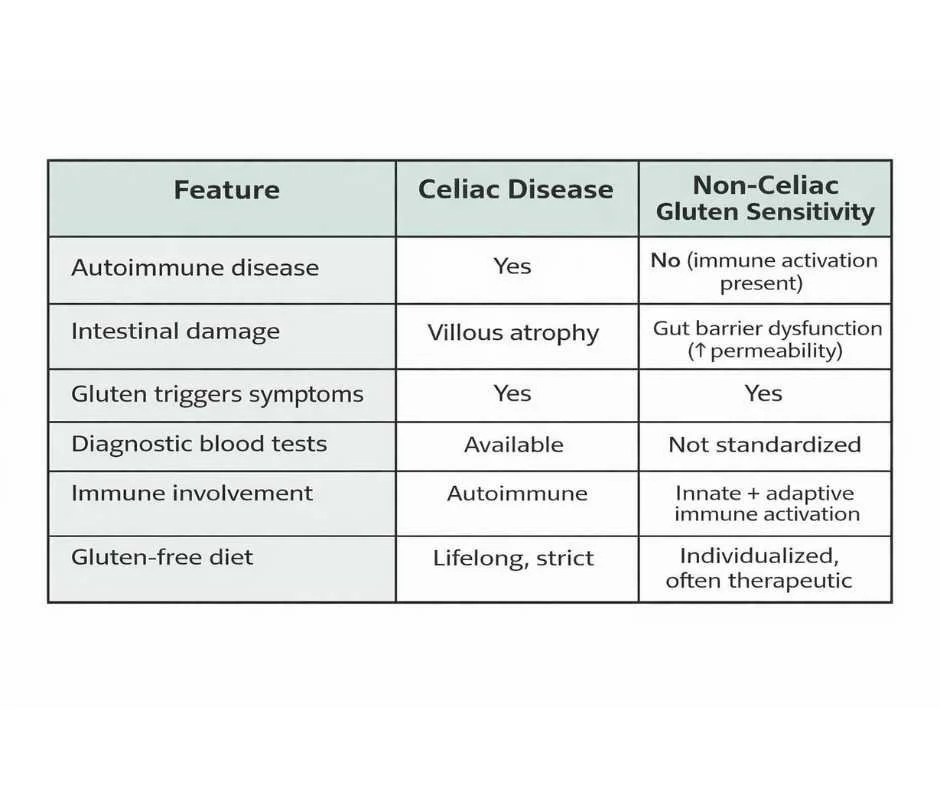 | Feature | Celiac Disease | Non-Celiac Gluten Sensitivity |
|---|---|---|
| Autoimmune disease | Yes | No (immune activation present) |
| Intestinal damage | Villous atrophy | Gut barrier dysfunction (↑ permeability) |
| Gluten triggers symptoms | Yes | Yes |
| Diagnostic blood tests | Available | Not standardized |
| Immune involvement | Autoimmune | Innate + adaptive immune activation |
| Gluten-free diet | Lifelong, strict | Individualized, often therapeutic |